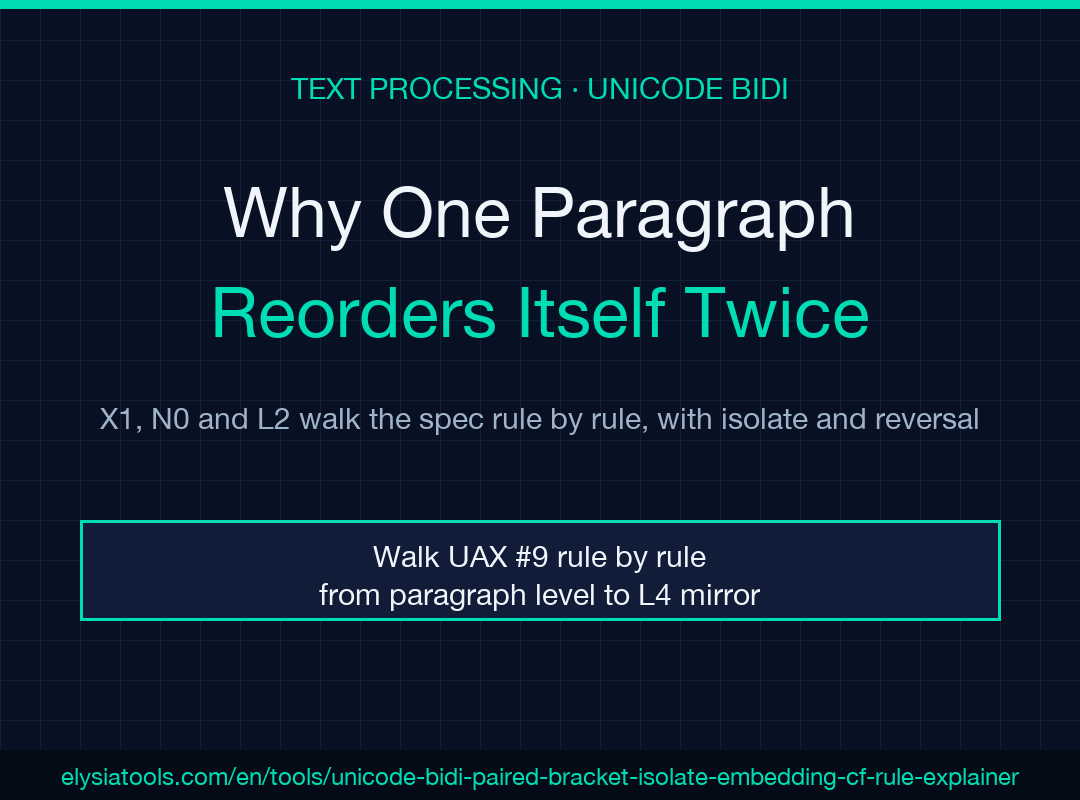 TEXT PROCESSING · UNICODE BIDI

Why One Paragraph
Reorders Itself Twice

X1, N0 and L2 walk the spec rule by rule, with isolate and reversal

Walk UAX #9 rule by rule
from paragraph level to L4 mirror

elysiatools.com/en/tools/unicode-bidi-paired-bracket-isolate-embedding-cf-rule-explainer